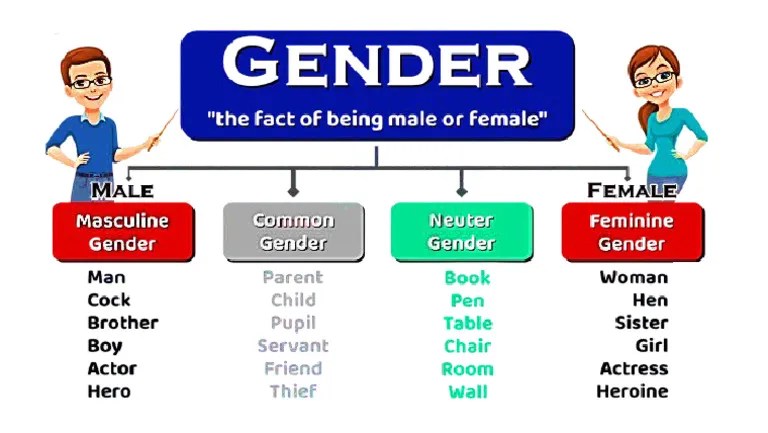 GENDER
"the fact of being male or female"

MALE
Masculine Gender
Man
Cock
Brother
Boy
Actor
Hero

Common Gender
Parent
Child
Pupil
Servant
Friend
Thief

Neuter Gender
Book
Pen
Table
Chair
Room
Wall

FEMALE
Feminine Gender
Woman
Hen
Sister
Girl
Actress
Heroine